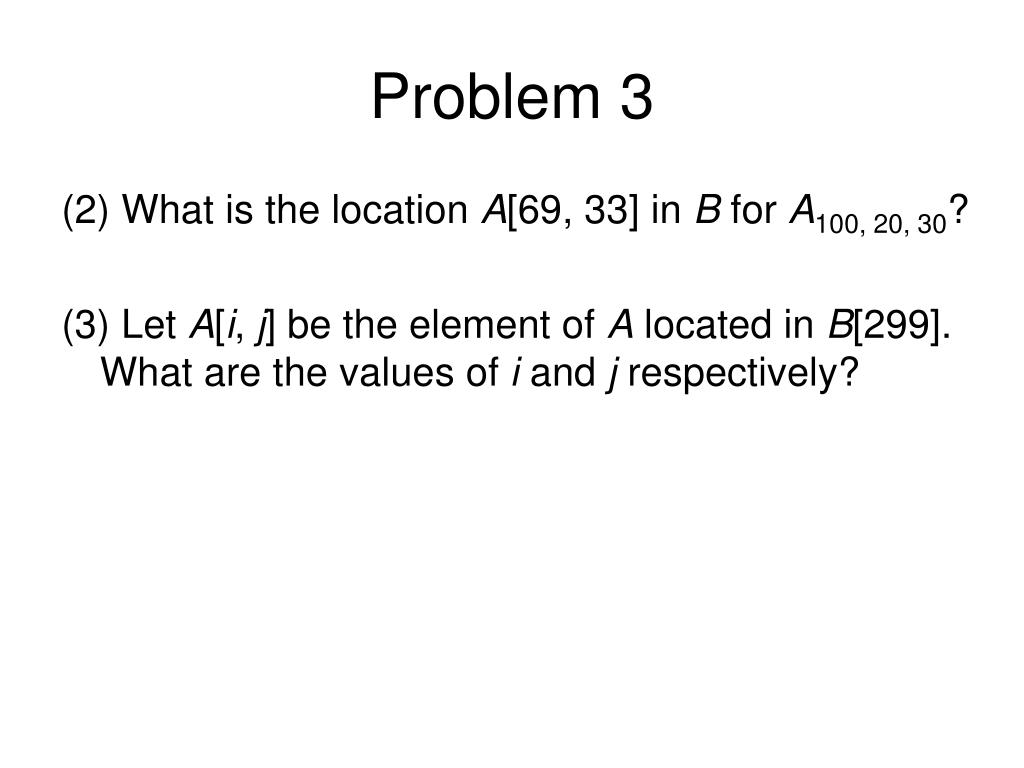 Problem 3

(2) What is the location $A[69, 33]$ in $B$ for $A_{100, 20, 30}$?

(3) Let $A[i, j]$ be the element of $A$ located in $B[299]$. What are the values of $i$ and $j$ respectively?